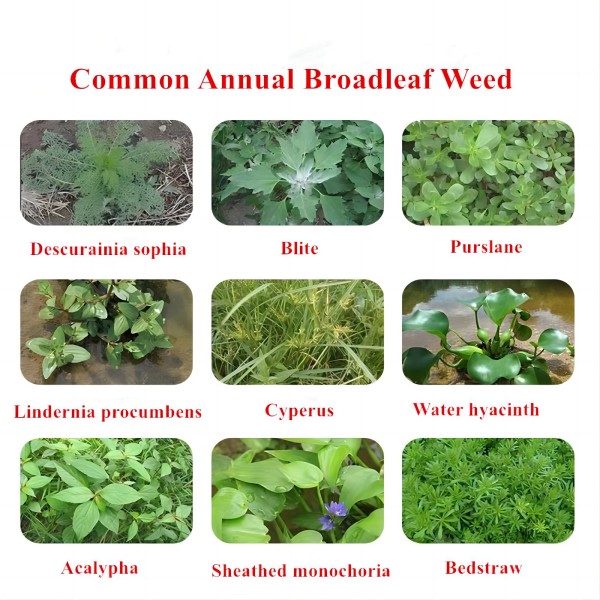 Common Annual Broadleaf Weed

Descurainia sophia

Blite

Purslane

Lindernia procumbens

Cyperus

Water hyacinth

Acalypha

Sheathed monochoria

Bedstraw